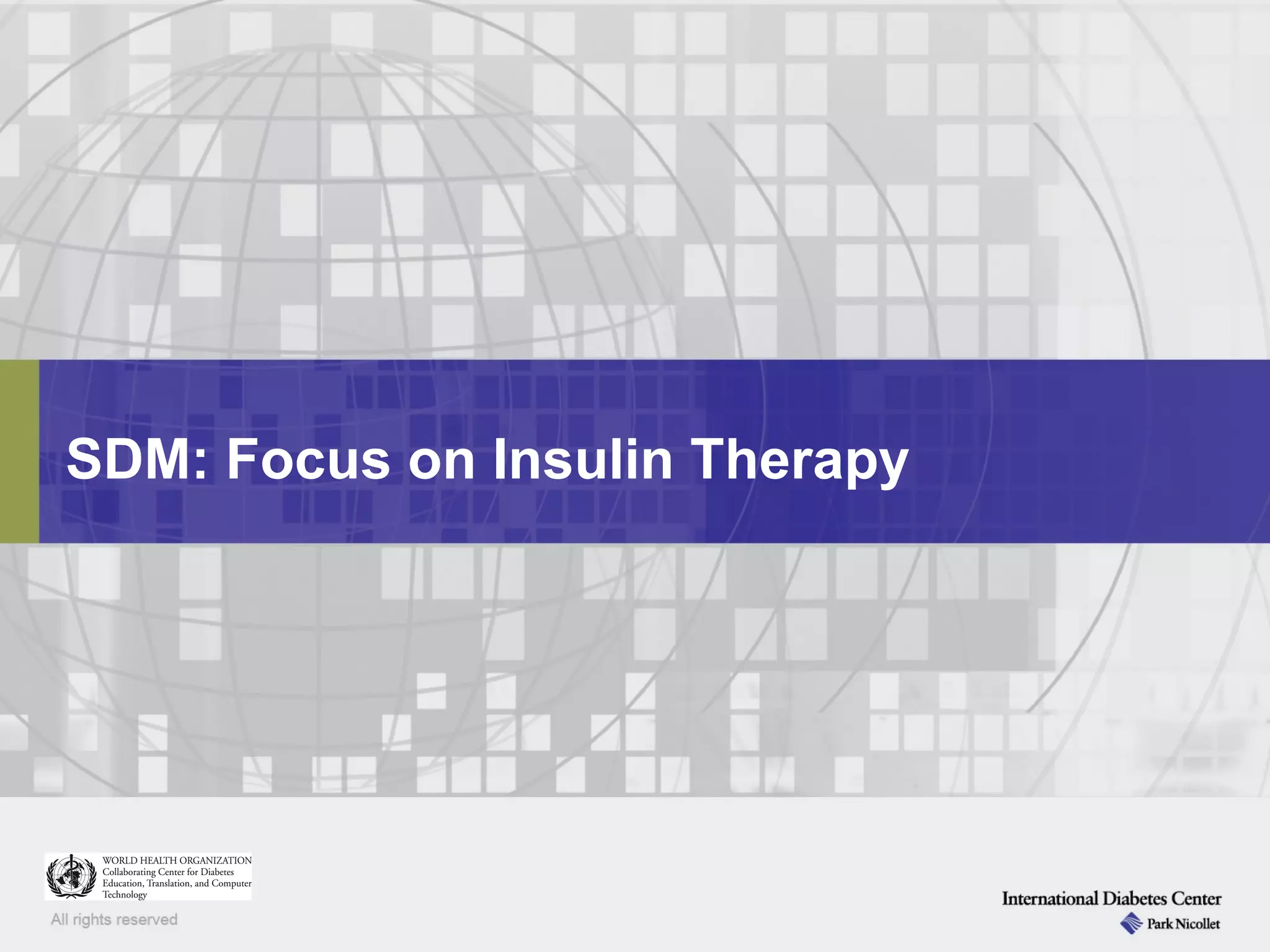 SDM: Focus on Insulin Therapy

WORLD HEALTH ORGANIZATION
Collaborating Center for Diabetes Education, Translation, and Computer Technology

All rights reserved

International Diabetes Center
Park Nicollet